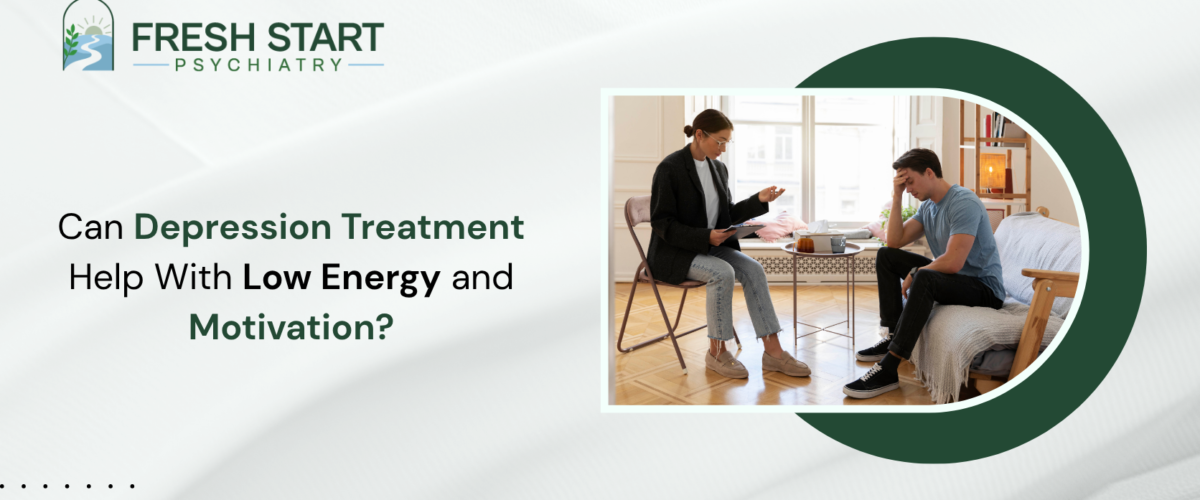 FRESH START
PSYCHIATRY

Can Depression Treatment Help With Low Energy and Motivation?